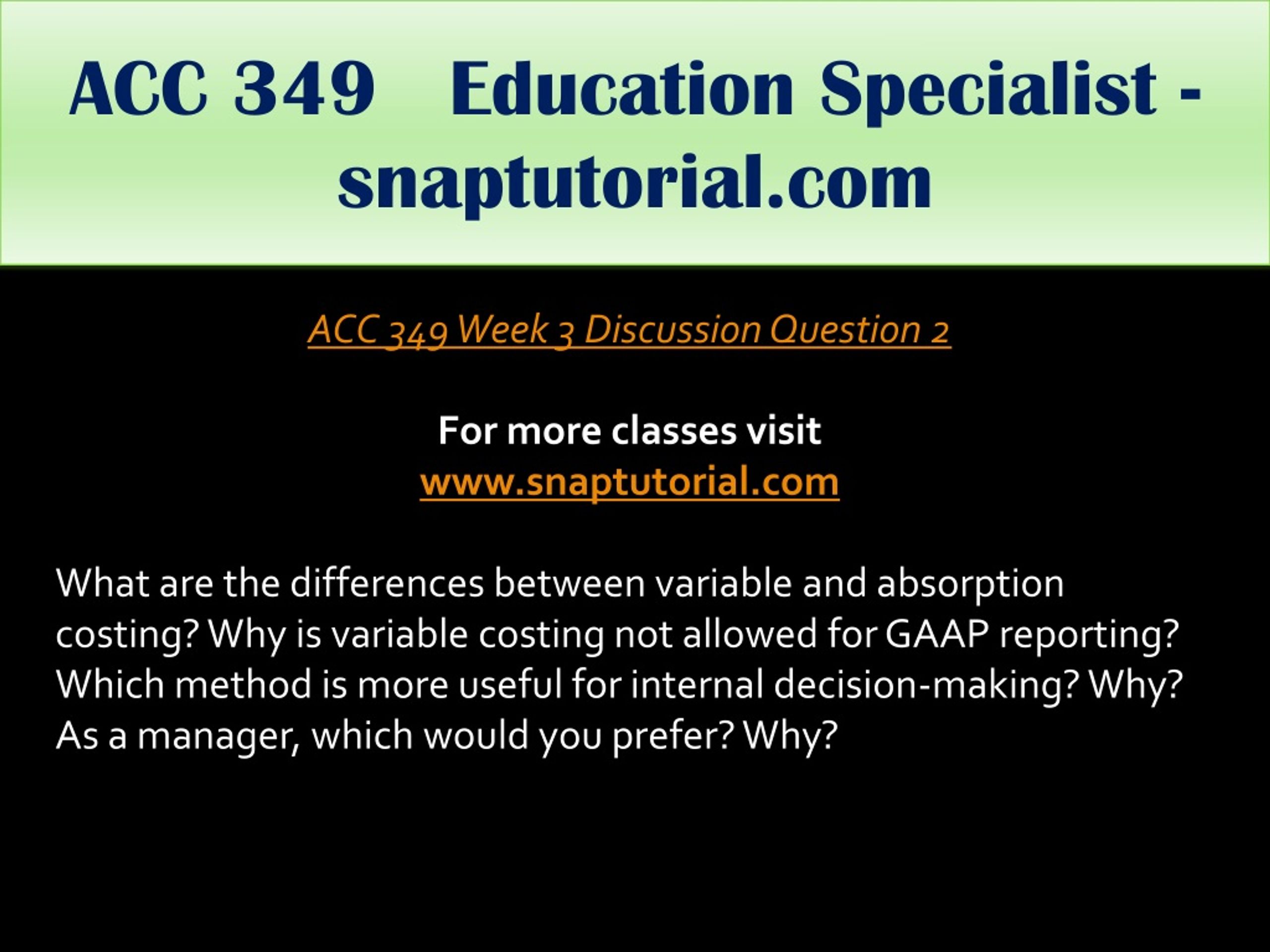 ACC 349 Education Specialist - snaptutorial.com

ACC 349 Week 3 Discussion Question 2

For more classes visit
www.snaptutorial.com

What are the differences between variable and absorption costing? Why is variable costing not allowed for GAAP reporting? Which method is more useful for internal decision-making? Why? As a manager, which would you prefer? Why?